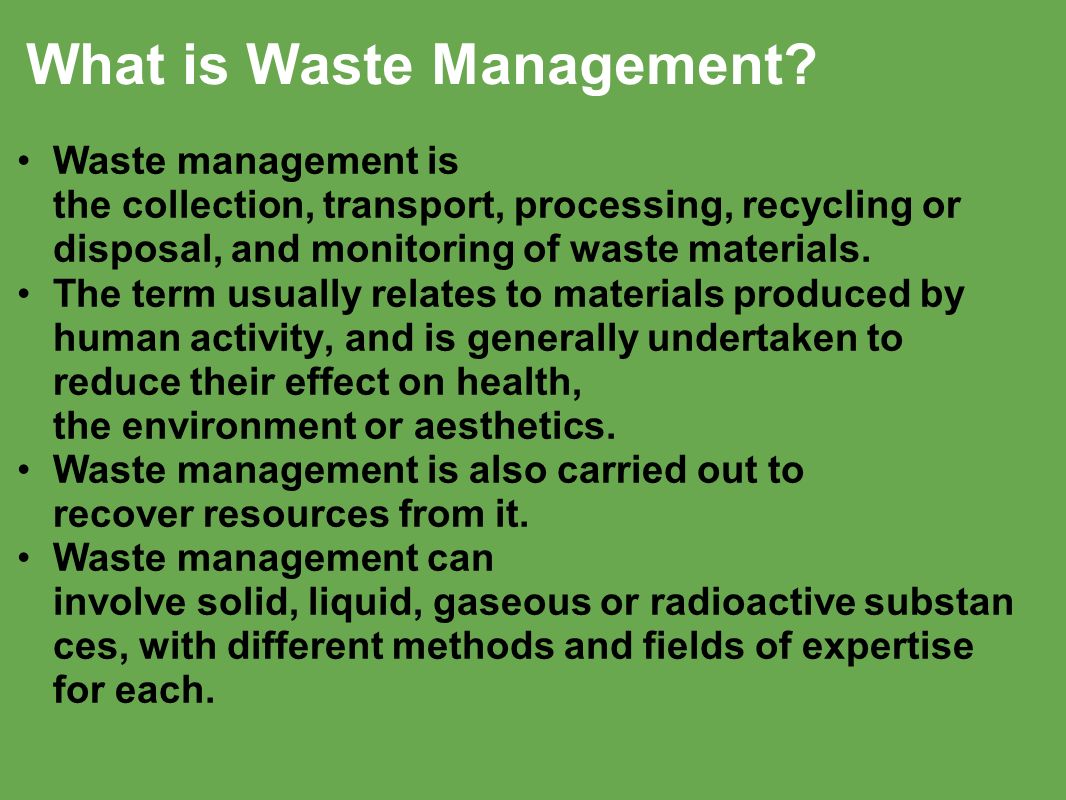 What is Waste Management?

• Waste management is the collection, transport, processing, recycling or disposal, and monitoring of waste materials.
• The term usually relates to materials produced by human activity, and is generally undertaken to reduce their effect on health, the environment or aesthetics.
• Waste management is also carried out to recover resources from it.
• Waste management can involve solid, liquid, gaseous or radioactive substan ces, with different methods and fields of expertise for each.